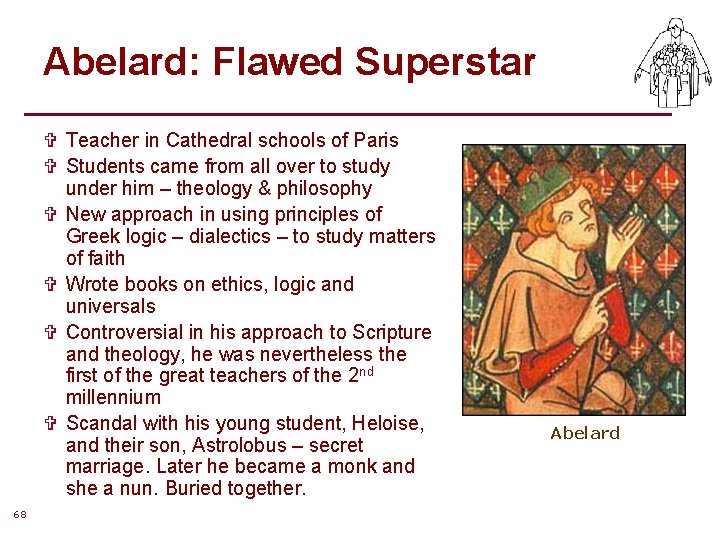 Abelard: Flawed Superstar

✞ Teacher in Cathedral schools of Paris
✞ Students came from all over to study under him – theology & philosophy
✞ New approach in using principles of Greek logic – dialectics – to study matters of faith
✞ Wrote books on ethics, logic and universals
✞ Controversial in his approach to Scripture and theology, he was nevertheless the first of the great teachers of the 2nd millennium
✞ Scandal with his young student, Heloise, and their son, Astrolobus – secret marriage. Later he became a monk and she a nun. Buried together.

Abelard

68